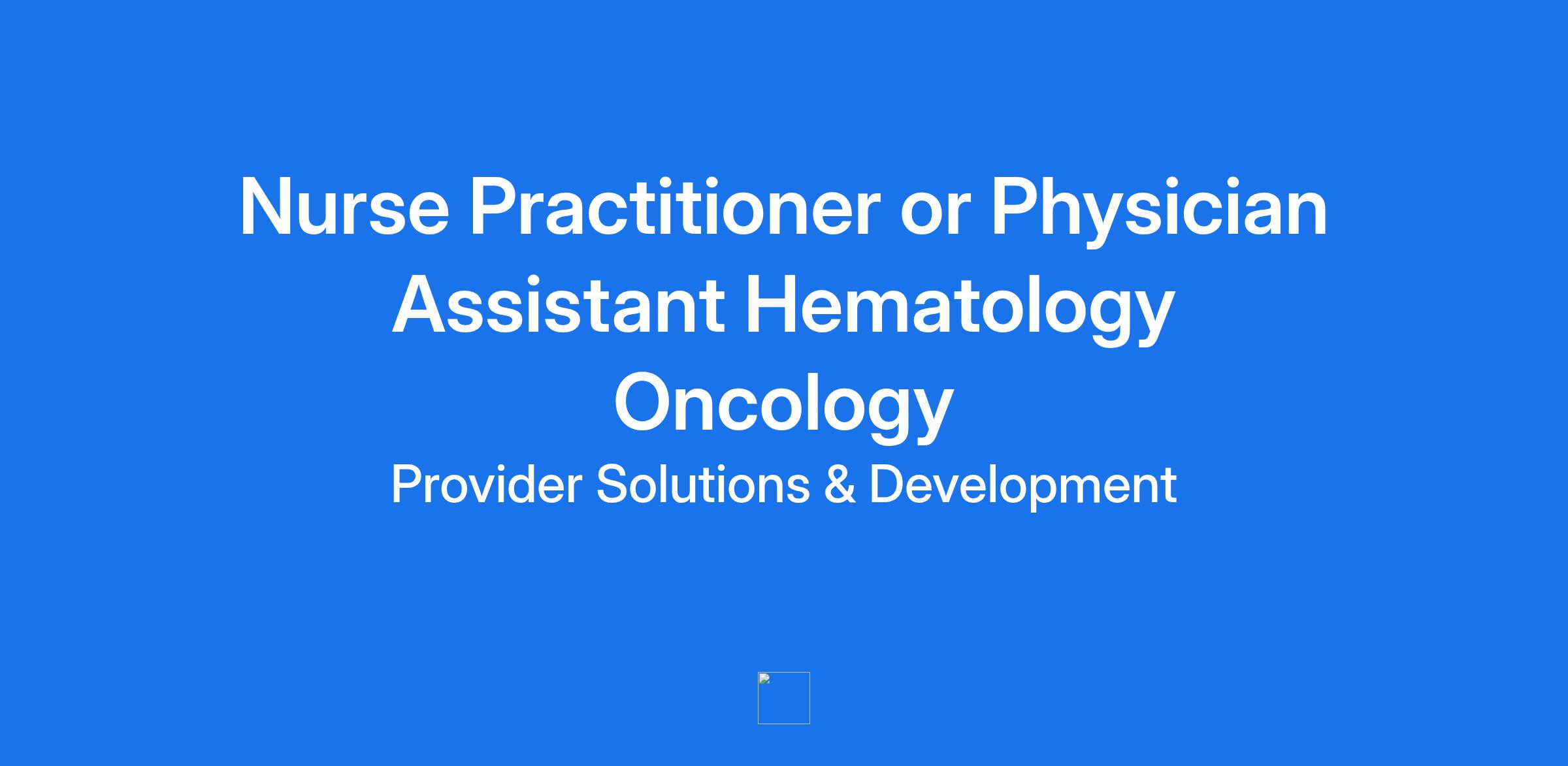 Nurse Practitioner or Physician Assistant Hematology Oncology

Provider Solutions & Development